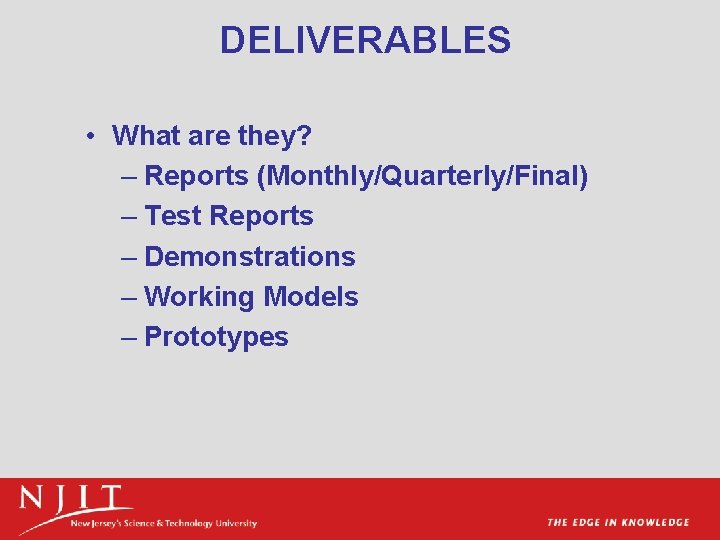 DELIVERABLES

• What are they?
– Reports (Monthly/Quarterly/Final)
– Test Reports
– Demonstrations
– Working Models
– Prototypes

NJIT
New Jersey's Science & Technology University

THE EDGE IN KNOWLEDGE